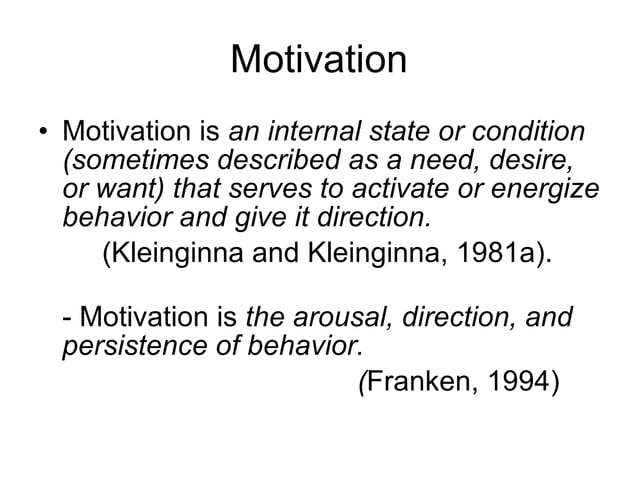 Motivation

• Motivation is an internal state or condition (sometimes described as a need, desire, or want) that serves to activate or energize behavior and give it direction.

(Kleinginna and Kleinginna, 1981a).

- Motivation is the arousal, direction, and persistence of behavior.

(Franken, 1994)